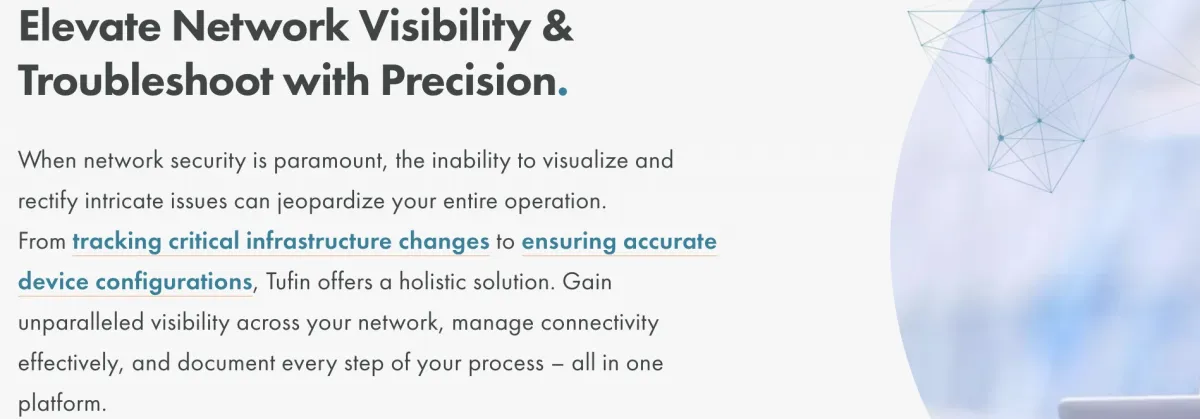 Elevate Network Visibility & Troubleshoot with Precision.

When network security is paramount, the inability to visualize and rectify intricate issues can jeopardize your entire operation.
From tracking critical infrastructure changes to ensuring accurate device configurations, Tufin offers a holistic solution. Gain unparalleled visibility across your network, manage connectivity effectively, and document every step of your process – all in one platform.